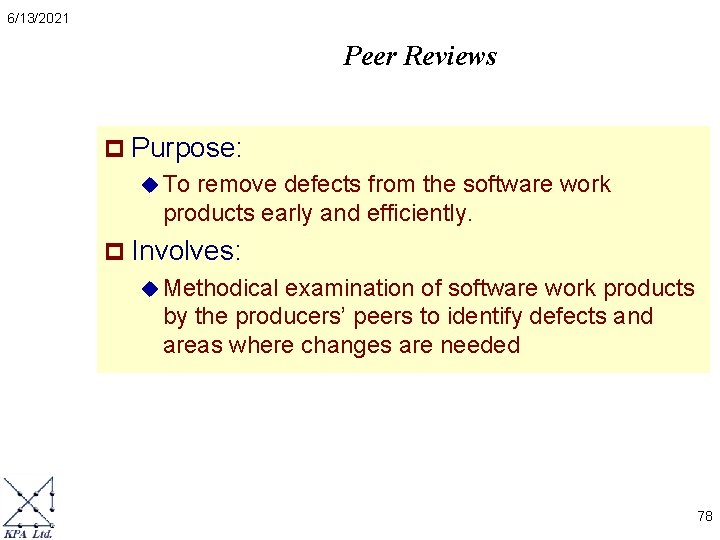 6/13/2021

Peer Reviews

Purpose:

To remove defects from the software work products early and efficiently.

Involves:

Methodical examination of software work products by the producers' peers to identify defects and areas where changes are needed

KPA Ltd.

78